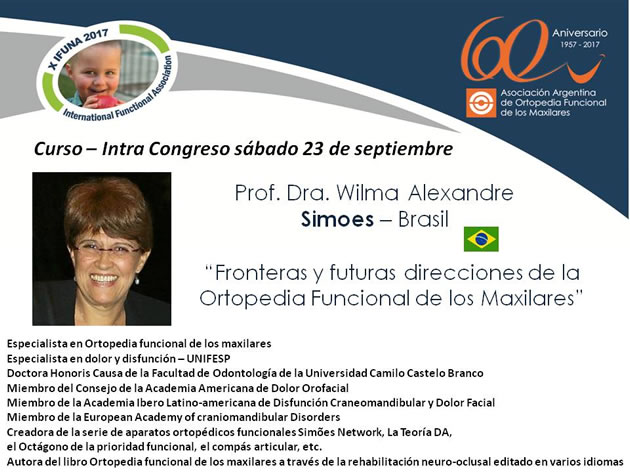 X IFUNA 2017
International Functional Association

60 Aniversario
1957 - 2017
Asociación Argentina de Ortopedia Funcional de los Maxilares

Curso – Intra Congreso sábado 23 de septiembre

Prof. Dra. Wilma Alexandre Simoes – Brasil

"Fronteras y futuras direcciones de la Ortopedia Funcional de los Maxilares"

Especialista en Ortopedia funcional de los maxilares
Especialista en dolor y disfunción – UNIFESP
Doctora Honoris Causa de la Facultad de Odontología de la Universidad Camilo Castelo Branco
Miembro del Consejo de la Academia Americana de Dolor Orofacial
Miembro de la Academia Ibero Latino-americana de Disfunción Craneomandibular y Dolor Facial
Miembro de la European Academy of craniomandibular Disorders
Creadora de la serie de aparatos ortopédicos funcionales Simões Network, La Teoría DA, el Octágono de la prioridad funcional, el compás articular, etc.
Autora del libro Ortopedia funcional de los maxilares a través de la rehabilitación neuro-oclusal editado en varios idiomas